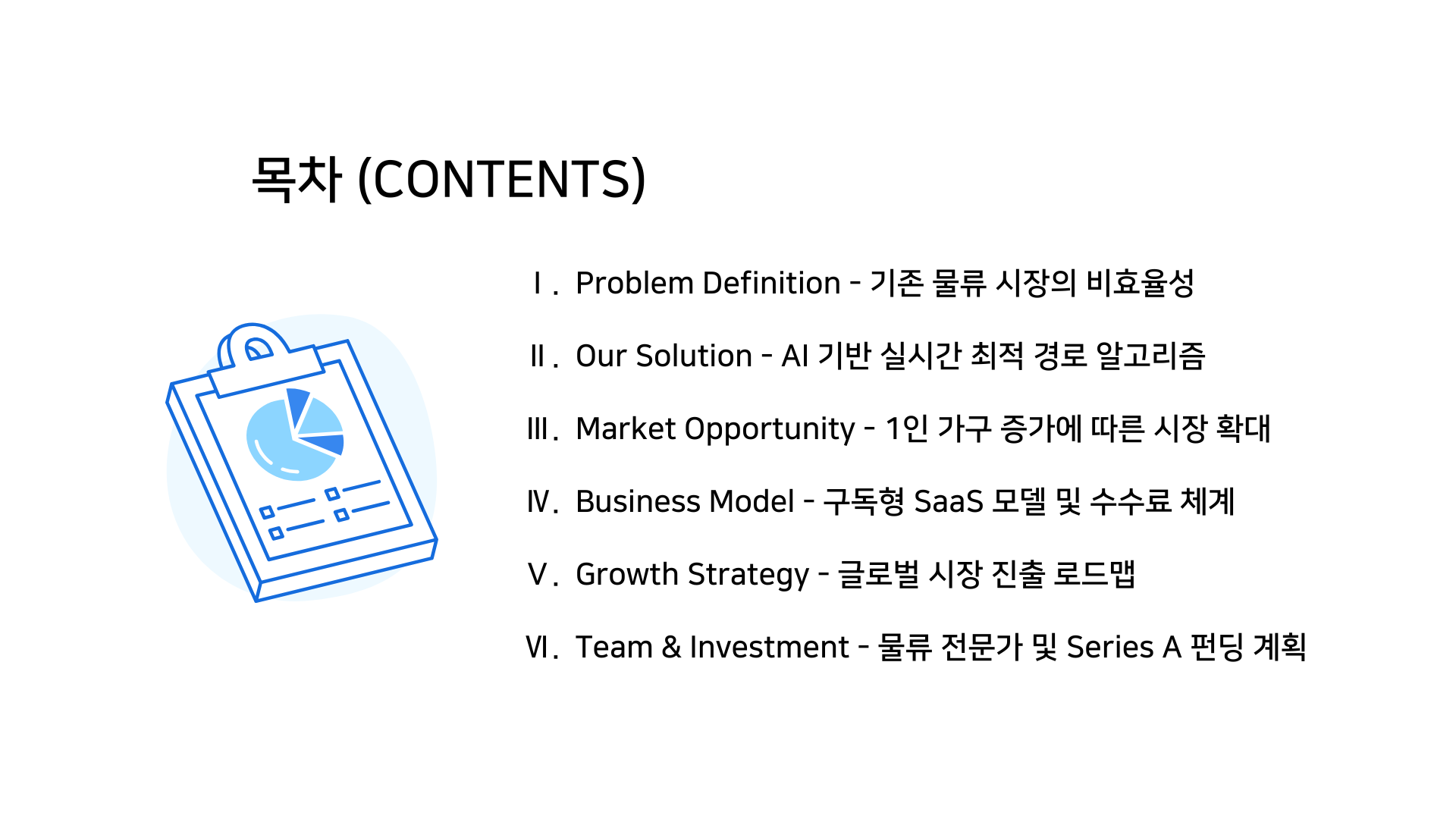 목차 (CONTENTS)

Ⅰ. Problem Definition - 기존 물류 시장의 비효율성

Ⅱ. Our Solution - AI 기반 실시간 최적 경로 알고리즘

Ⅲ. Market Opportunity - 1인 가구 증가에 따른 시장 확대

Ⅳ. Business Model - 구독형 SaaS 모델 및 수수료 체계

Ⅴ. Growth Strategy - 글로벌 시장 진출 로드맵

Ⅵ. Team & Investment - 물류 전문가 및 Series A 펀딩 계획